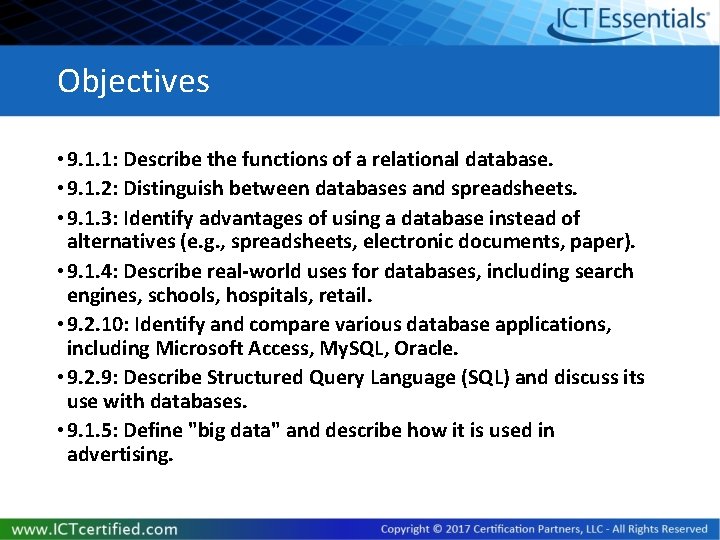 ICT Essentials®

Objectives

• 9.1.1: Describe the functions of a relational database.
• 9.1.2: Distinguish between databases and spreadsheets.
• 9.1.3: Identify advantages of using a database instead of alternatives (e.g., spreadsheets, electronic documents, paper).
• 9.1.4: Describe real-world uses for databases, including search engines, schools, hospitals, retail.
• 9.2.10: Identify and compare various database applications, including Microsoft Access, MySQL, Oracle.
• 9.2.9: Describe Structured Query Language (SQL) and discuss its use with databases.
• 9.1.5: Define "big data" and describe how it is used in advertising.

www.ICTcertified.com

Copyright © 2017 Certification Partners, LLC - All Rights Reserved